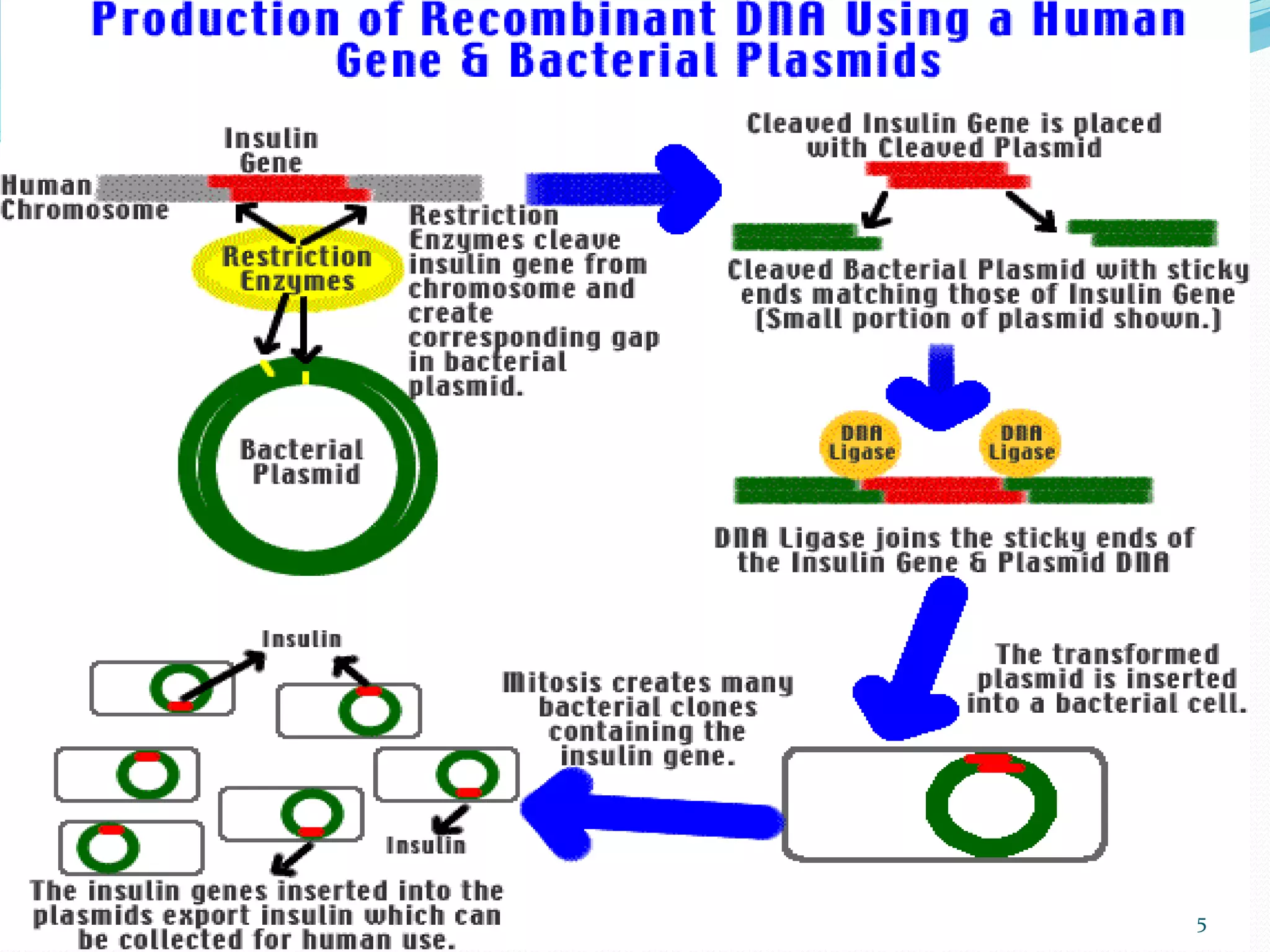 Production of Recombinant DNA Using a Human Gene & Bacterial Plasmids

Insulin Gene

Human Chromosome

Restriction Enzymes

Restriction Enzymes cleave insulin gene from chromosome and create corresponding gap in bacterial plasmid.

Bacterial Plasmid

Cleaved Insulin Gene is placed with Cleaved Plasmid

Cleaved Bacterial Plasmid with sticky ends matching those of Insulin Gene (Small portion of plasmid shown.)

DNA Ligase

DNA Ligase

DNA Ligase joins the sticky ends of the Insulin Gene & Plasmid DNA

The transformed plasmid is inserted into a bacterial cell.

Mitosis creates many bacterial clones containing the insulin gene.

Insulin

Insulin

The insulin genes inserted into the plasmids export insulin which can be collected for human use.

5